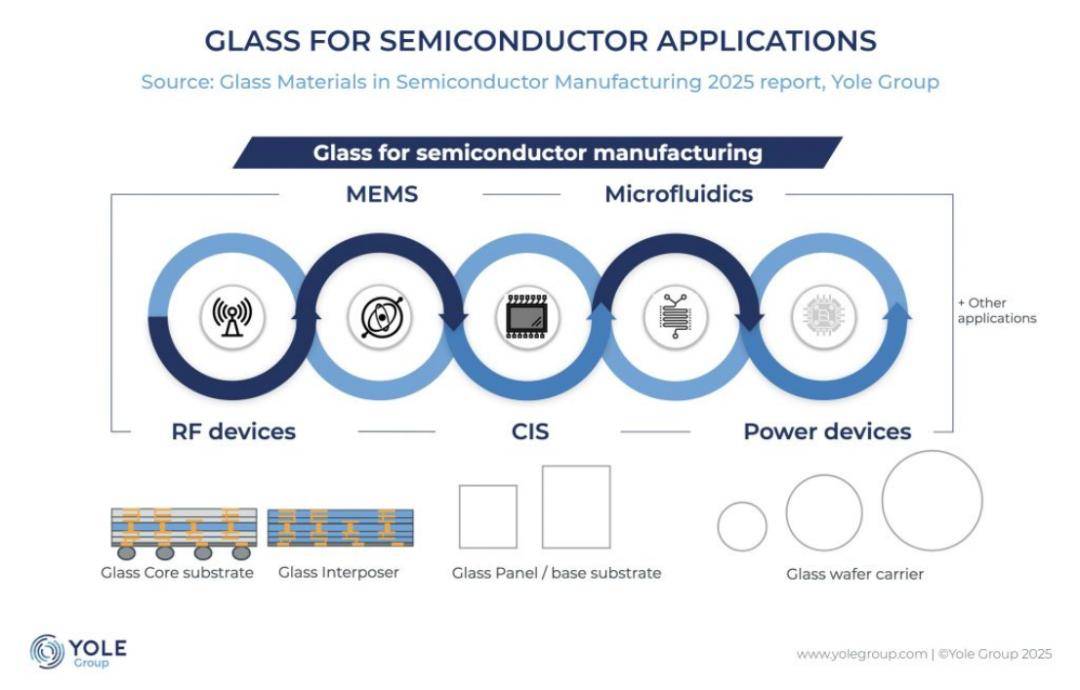 GLASS FOR SEMICONDUCTOR APPLICATIONS

Source: Glass Materials in Semiconductor Manufacturing 2025 report, Yole Group

Glass for semiconductor manufacturing

MEMS

Microfluidics

+ Other applications

RF devices

CIS

Power devices

Glass Core substrate

Glass Interposer

Glass Panel / base substrate

Glass wafer carrier

YOLE Group

www.yolegroup.com | ©Yole Group 2025